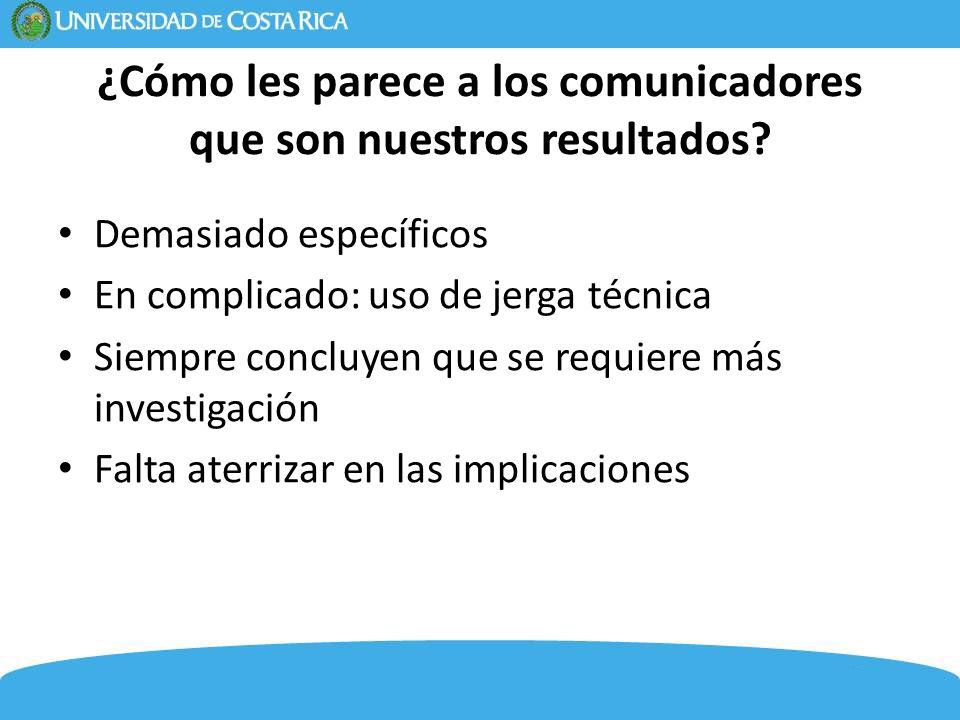 UNIVERSIDAD DE COSTA RICA

¿Cómo les parece a los comunicadores que son nuestros resultados?

• Demasiado específicos
• En complicado: uso de jerga técnica
• Siempre concluyen que se requiere más investigación
• Falta aterrizar en las implicaciones